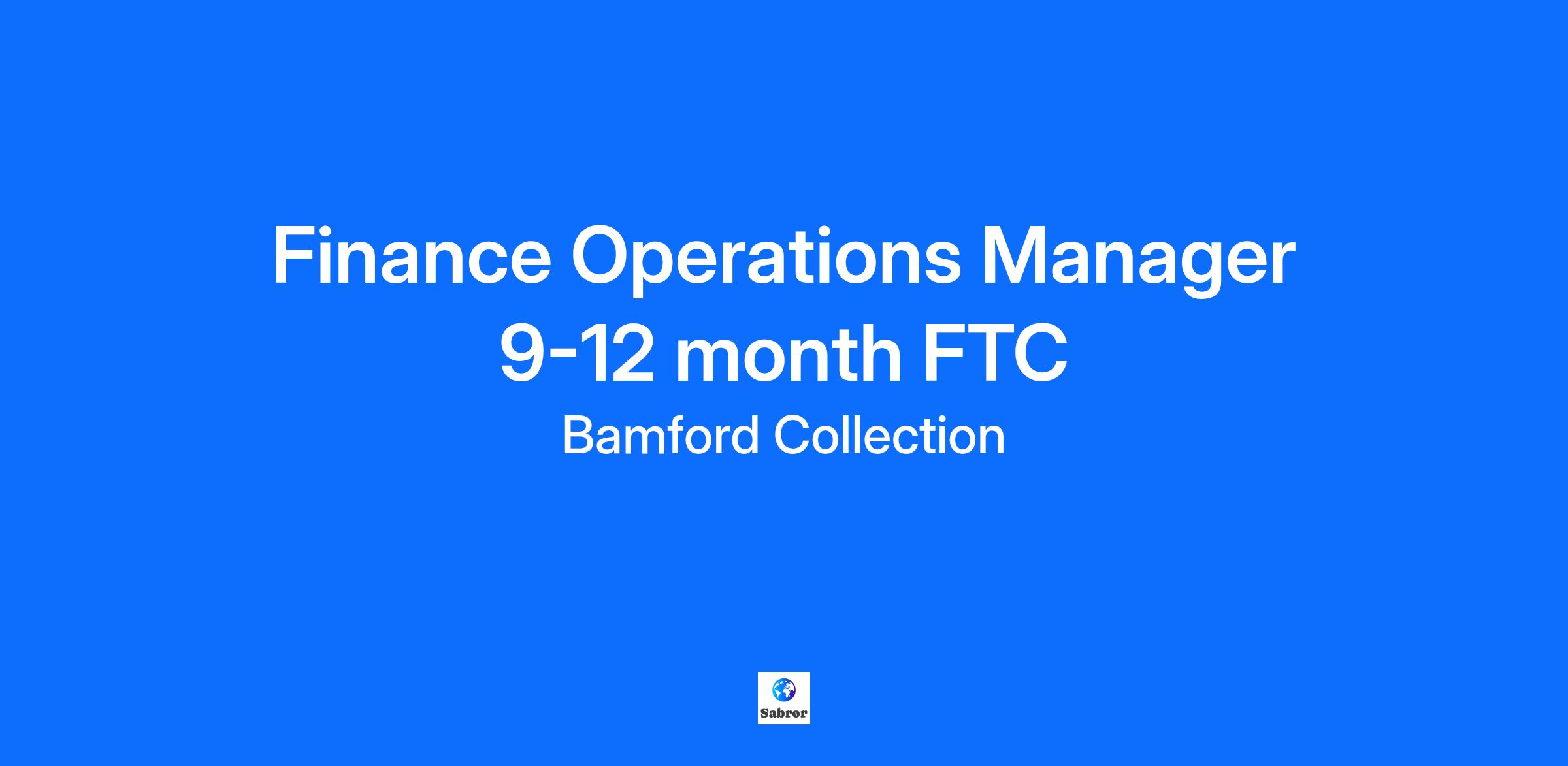 Finance Operations Manager 9-12 month FTC

Bamford Collection

Sabror